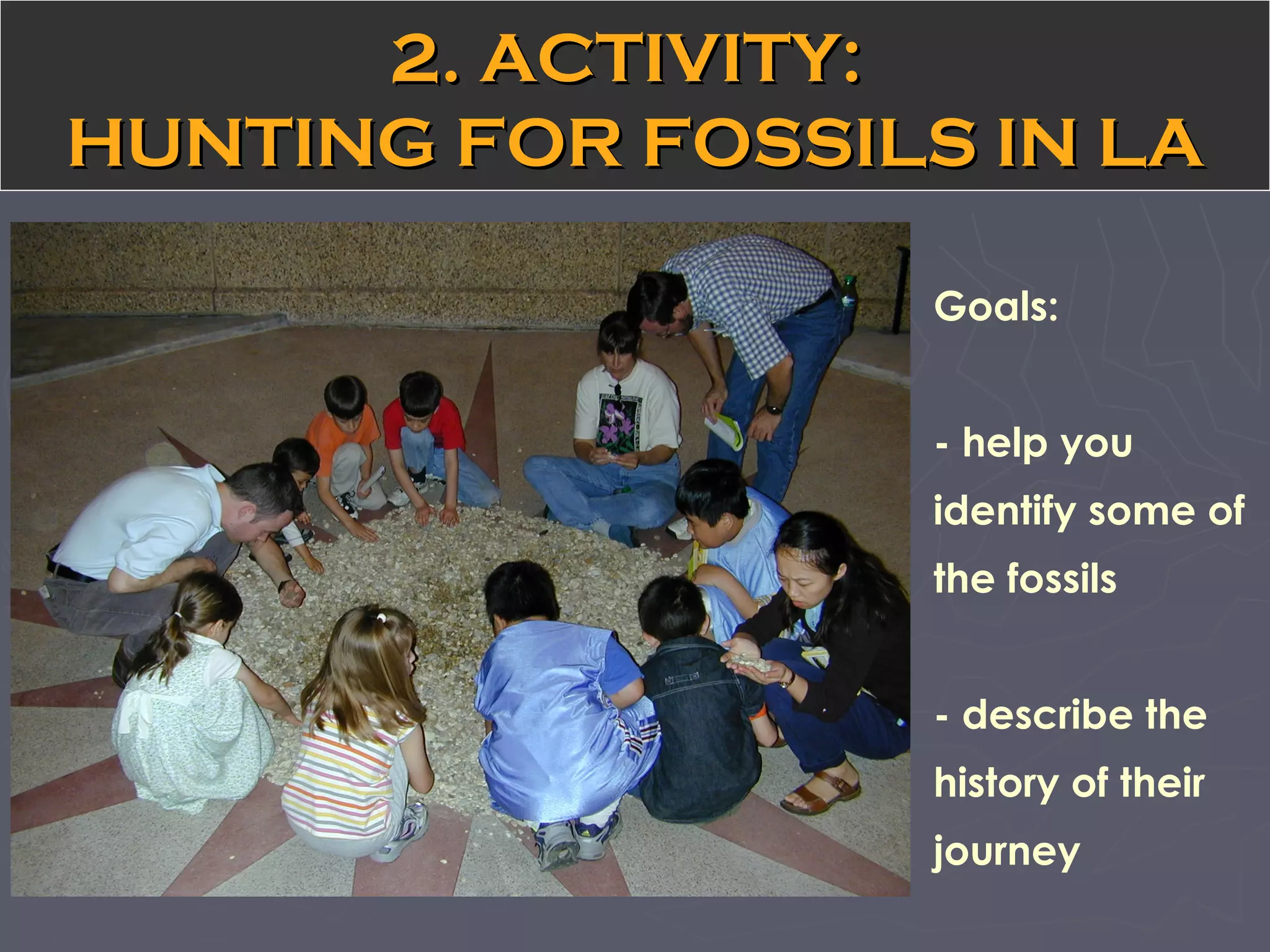 2. ACTIVITY:
HUNTING FOR FOSSILS IN LA

Goals:

- help you identify some of the fossils

- describe the history of their journey